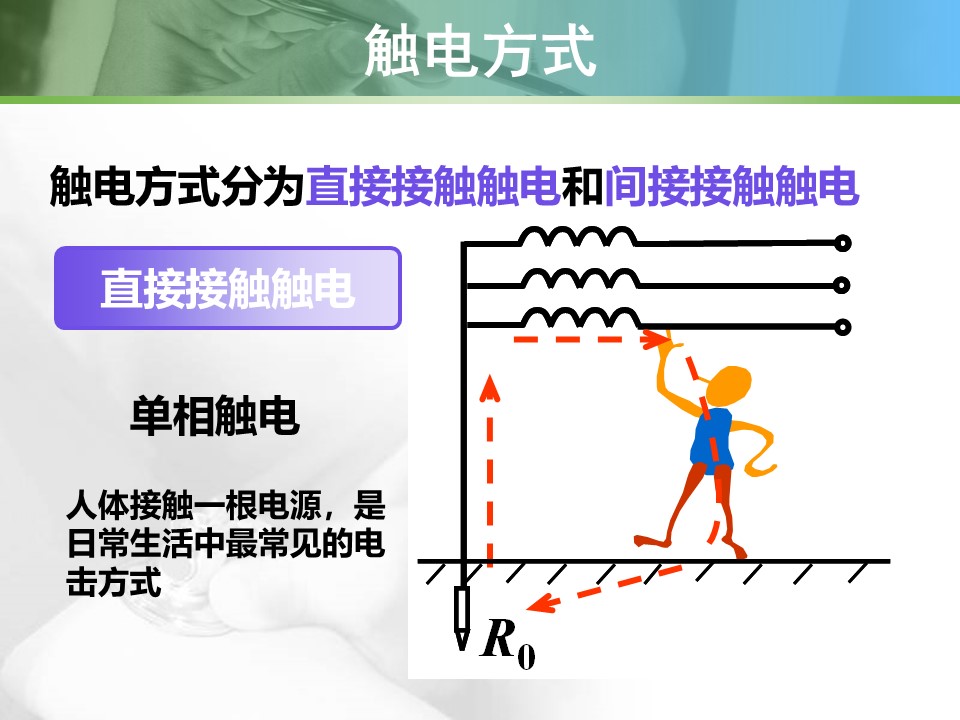 触电方式

触电方式分为直接接触触电和间接接触触电

直接接触触电

单相触电

人体接触一根电源，是日常生活中最常见的电击方式

$R_0$